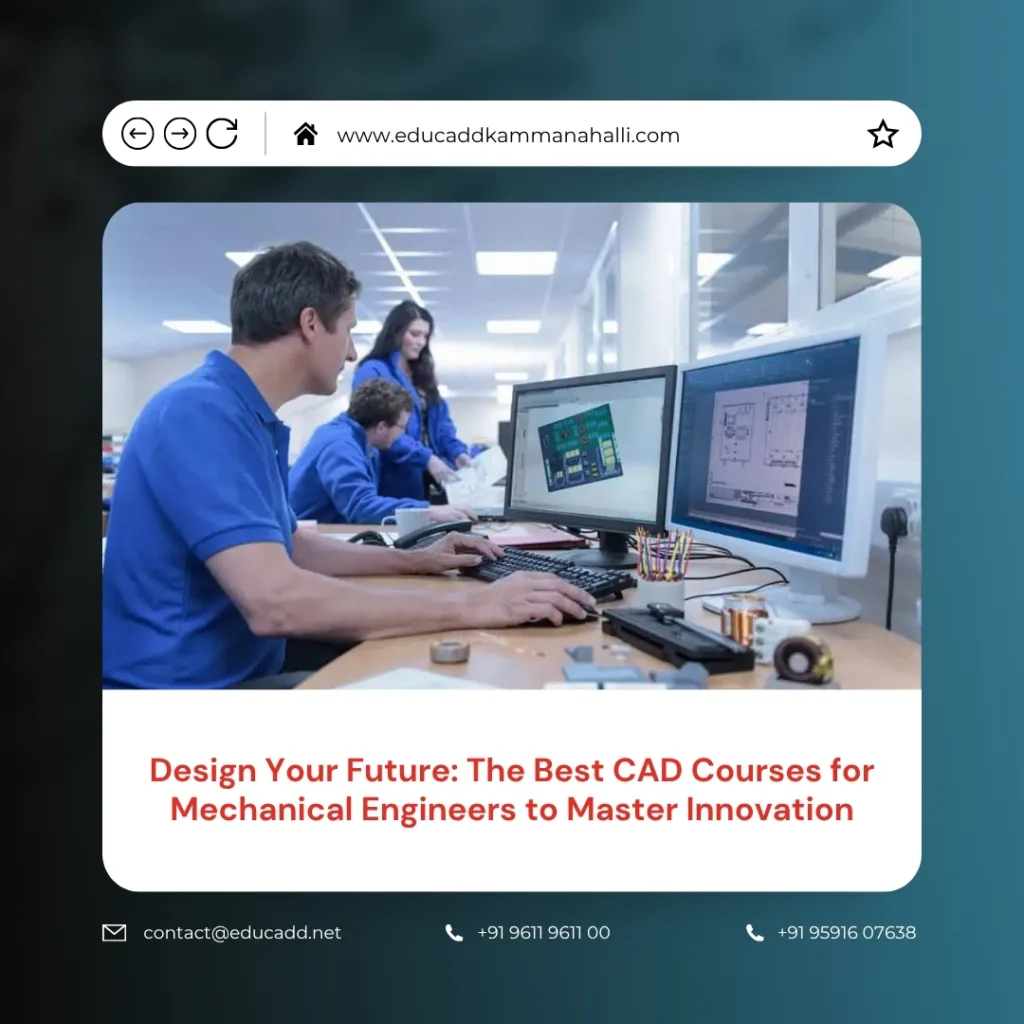 www.educaddkammanahalli.com

Design Your Future: The Best CAD Courses for Mechanical Engineers to Master Innovation

contact@educadd.net

+91 9611 9611 00

+91 95916 07638